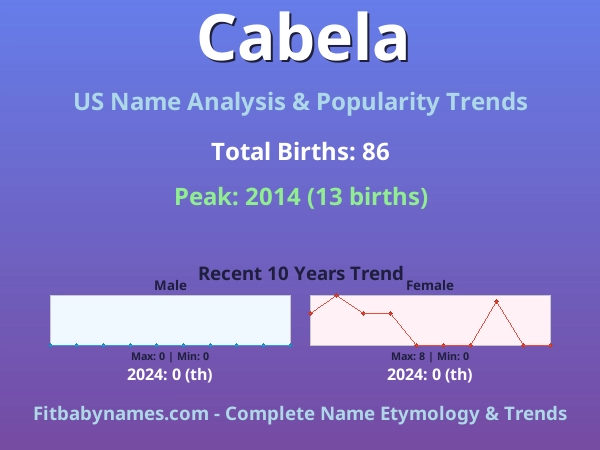 Cabela

US Name Analysis & Popularity Trends

Total Births: 86

Peak: 2014 (13 births)

Recent 10 Years Trend

Male

Max: 0 | Min: 0

2024: 0 (th)

Female

Max: 8 | Min: 0

2024: 0 (th)

Fitbabynames.com - Complete Name Etymology & Trends